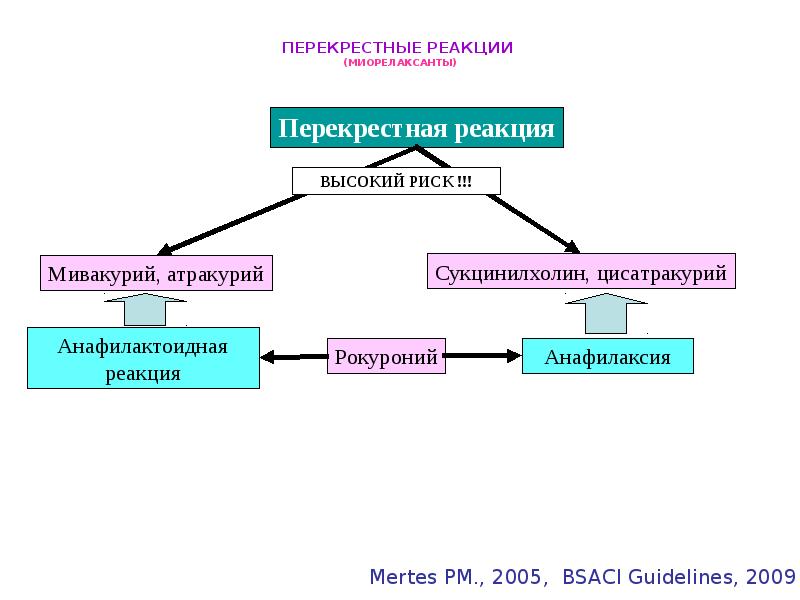 ПЕРЕКРЕСТНЫЕ РЕАКЦИИ
(МИОРЕЛАКСАНТЫ)

Перекрестная реакция

ВЫСОКИЙ РИСК !!!

Мивакурий, атракурий

Сукцинилхолин, цисатракурий

Анафилактоидная реакция

Рокуроний

Анафилаксия

Mertes PM., 2005, BSACI Guidelines, 2009